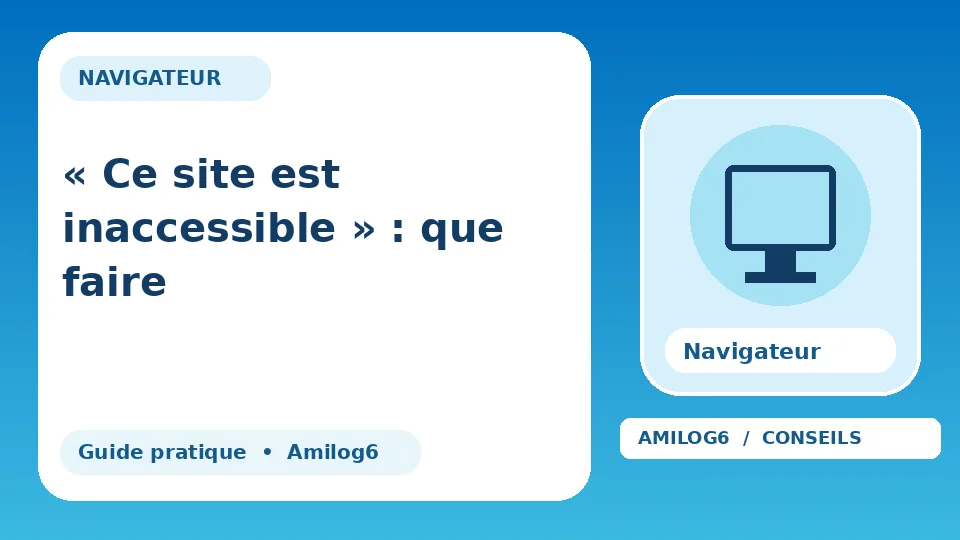 NAVIGATEUR

« Ce site est inaccessible » : que faire

Guide pratique • Amilog6

Navigateur

AMILOG6 / CONSEILS